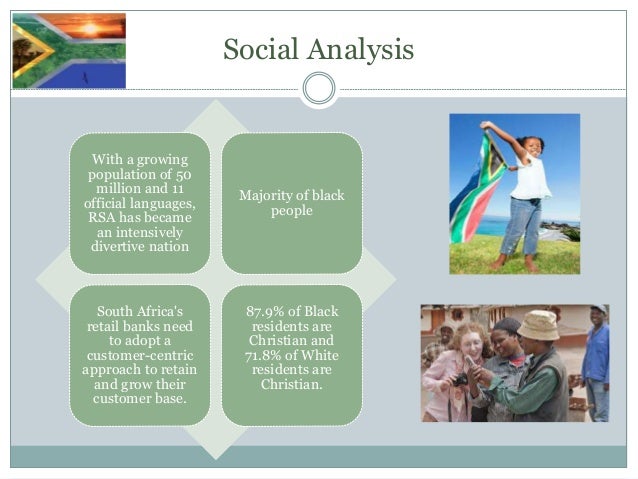 Social Analysis

With a growing population of 50 million and 11 official languages, RSA has became an intensively divertive nation

Majority of black people

South Africa's retail banks need to adopt a customer-centric approach to retain and grow their customer base.

87.9% of Black residents are Christian and 71.8% of White residents are Christian.